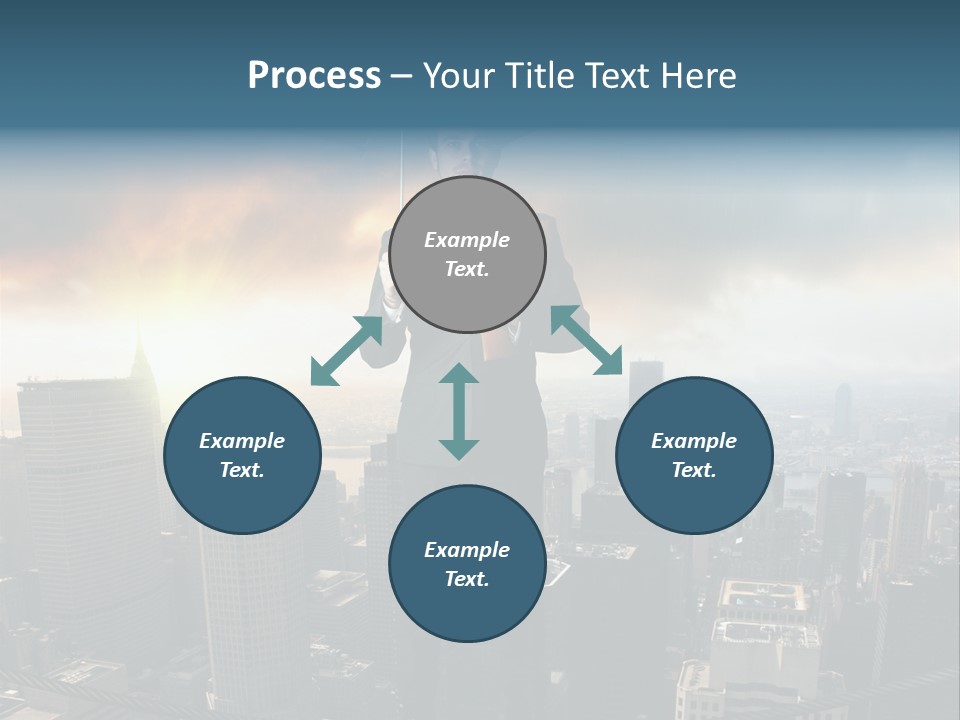 Process – Your Title Text Here

Example Text.

Example Text.

Example Text.

Example Text.